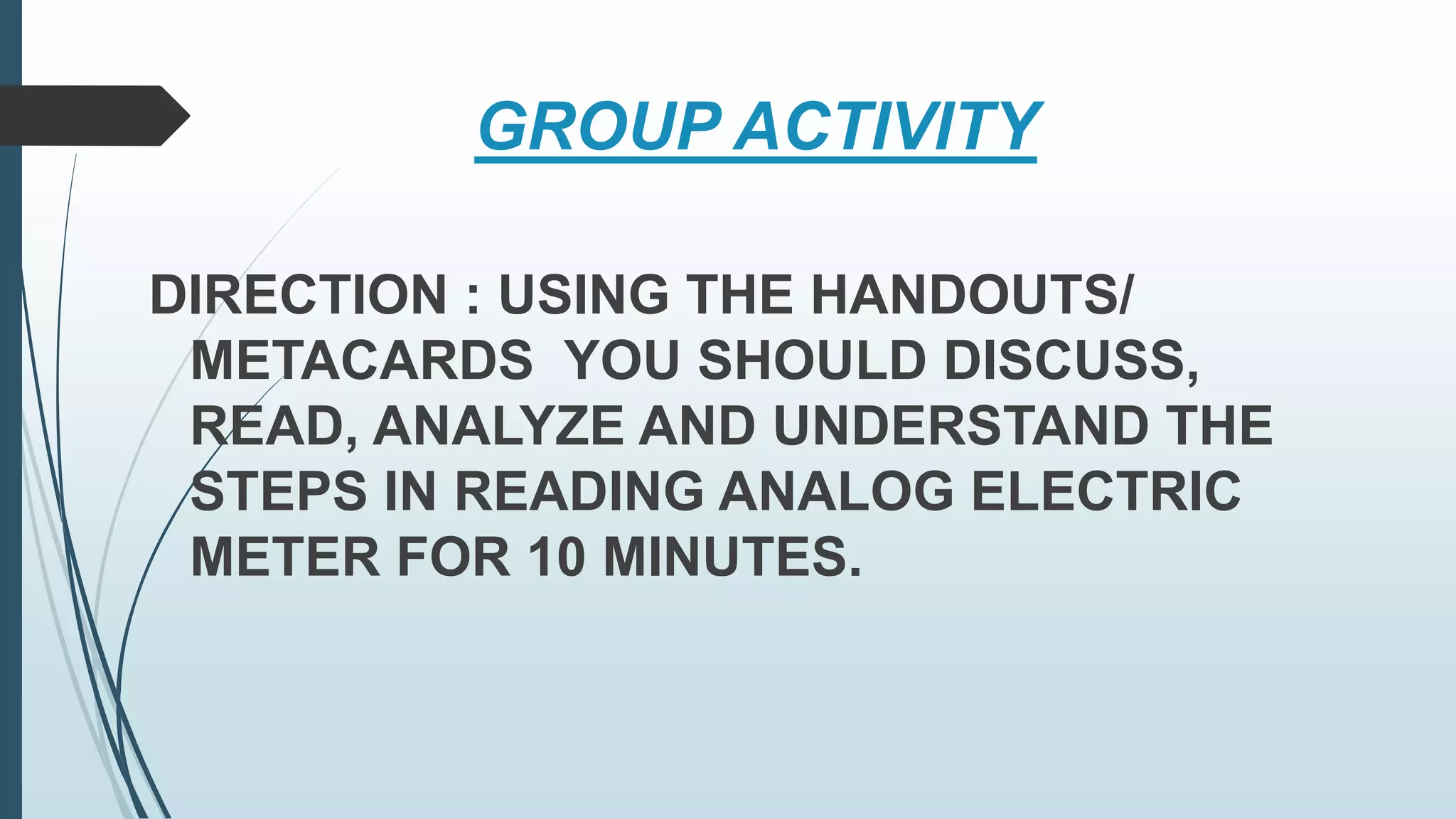 GROUP ACTIVITY

DIRECTION : USING THE HANDOUTS/ METACARDS YOU SHOULD DISCUSS, READ, ANALYZE AND UNDERSTAND THE STEPS IN READING ANALOG ELECTRIC METER FOR 10 MINUTES.